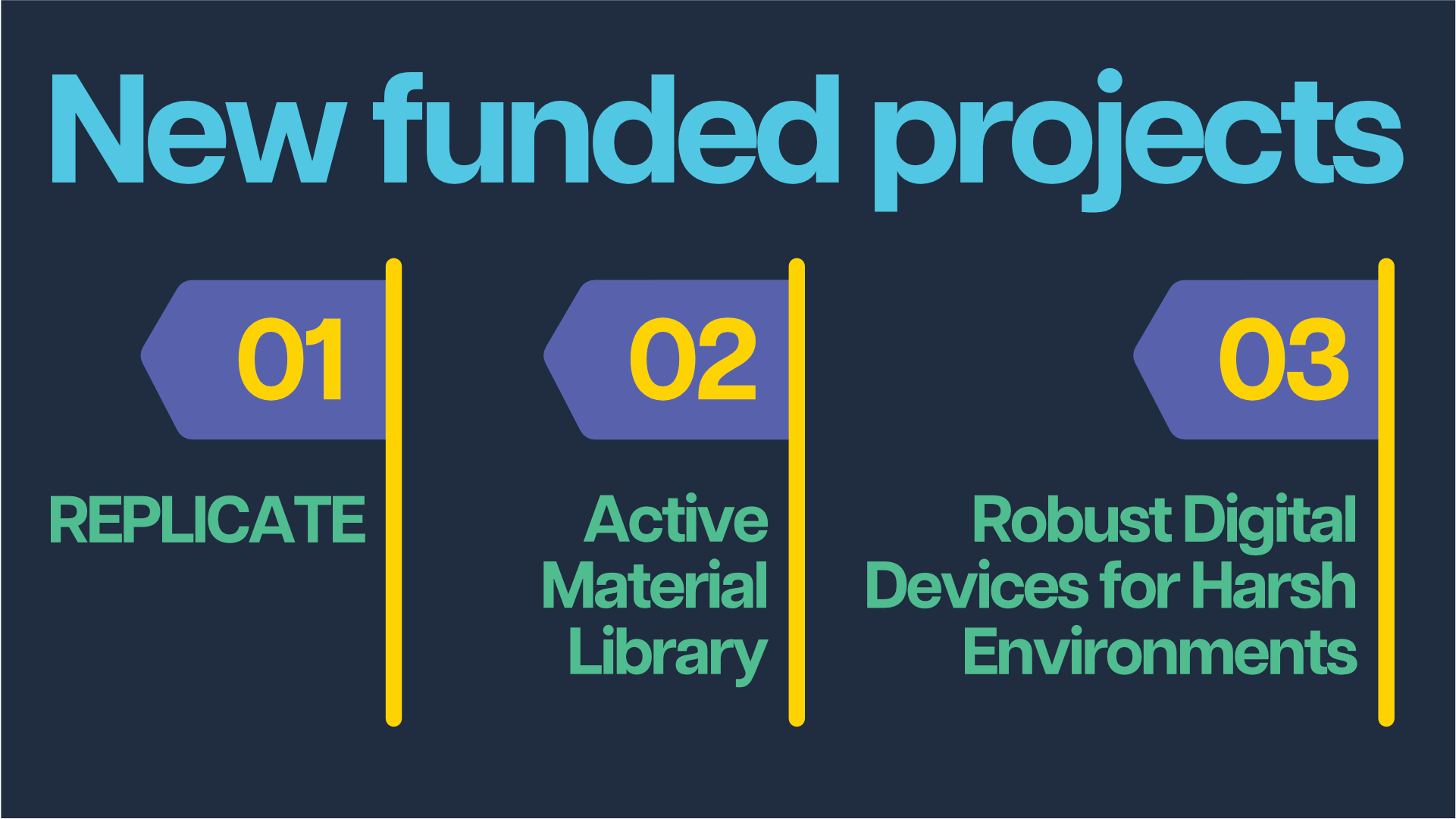 New funded projects

01

REPLICATE

02

Active Material Library

03

Robust Digital Devices for Harsh Environments